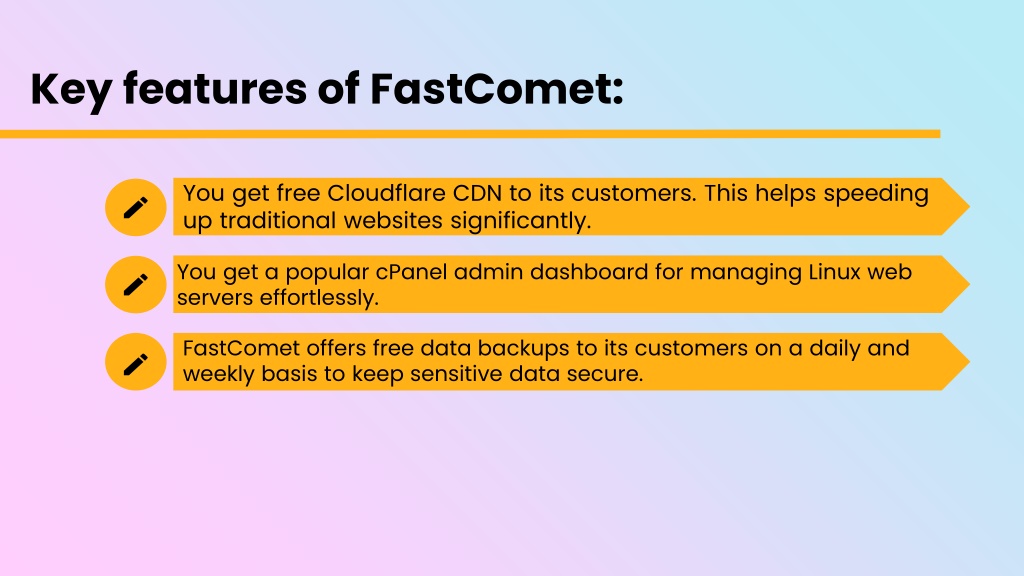 Key features of FastComet:

You get free Cloudflare CDN to its customers. This helps speeding up traditional websites significantly.

You get a popular cPanel admin dashboard for managing Linux web servers effortlessly.

FastComet offers free data backups to its customers on a daily and weekly basis to keep sensitive data secure.